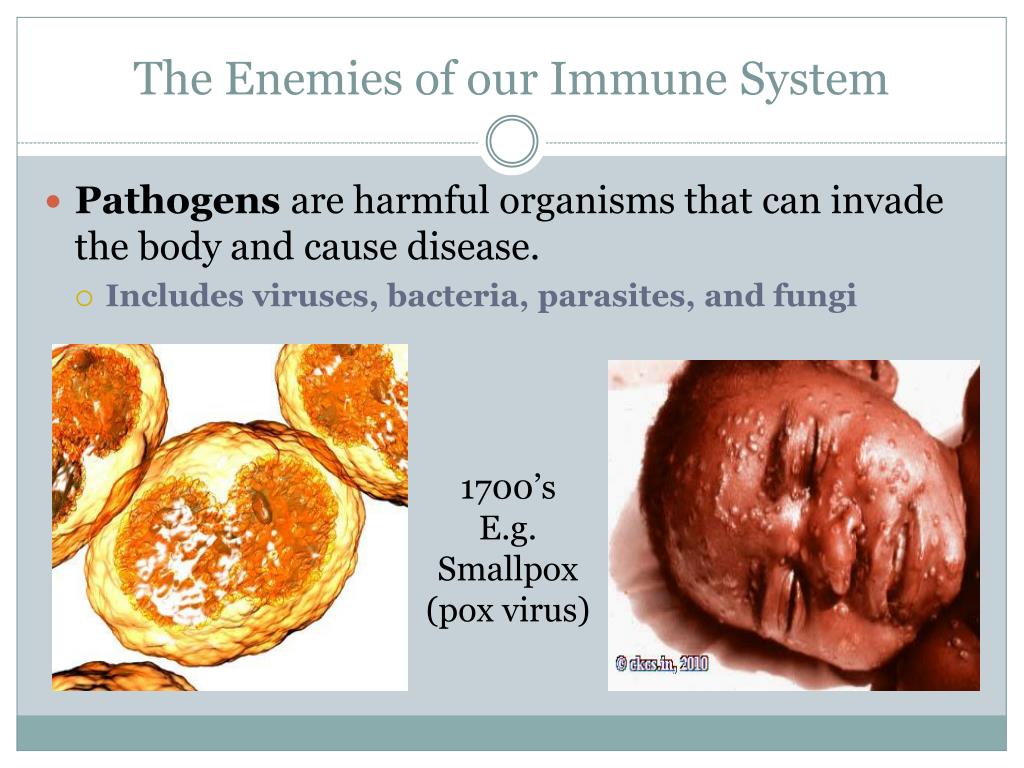 The Enemies of our Immune System

Pathogens are harmful organisms that can invade the body and cause disease.

Includes viruses, bacteria, parasites, and fungi

1700's
E.g.
Smallpox
(pox virus)

© ckcs.in, 2010